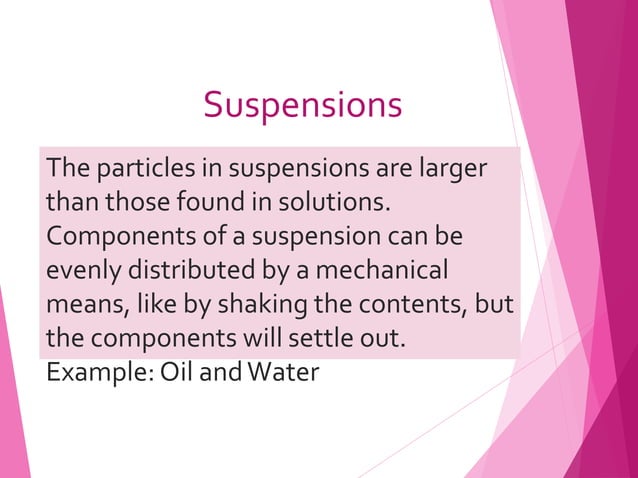 Suspensions

The particles in suspensions are larger than those found in solutions. Components of a suspension can be evenly distributed by a mechanical means, like by shaking the contents, but the components will settle out.
Example: Oil and Water